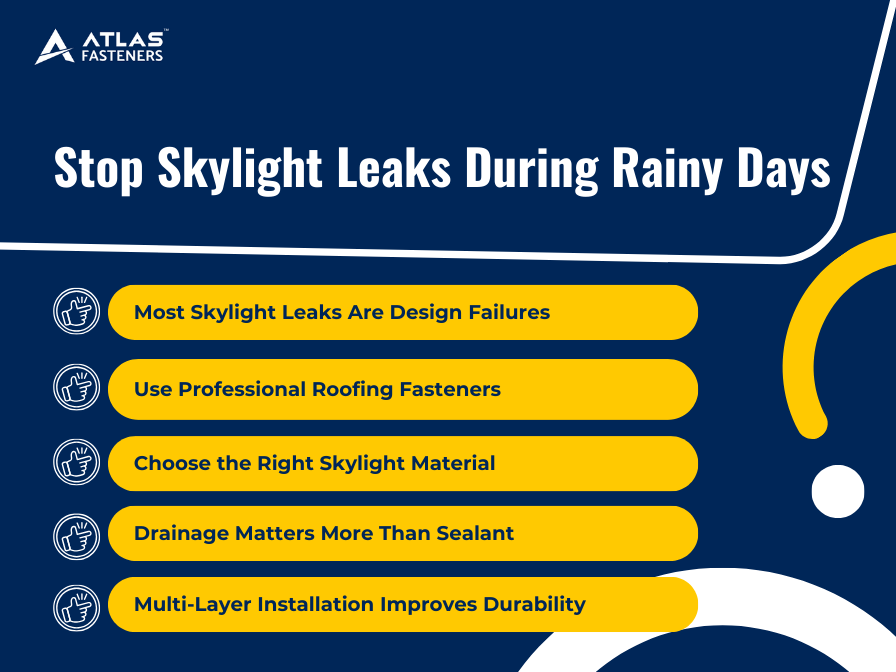 ATLAS™
FASTENERS

Stop Skylight Leaks During Rainy Days

Most Skylight Leaks Are Design Failures

Use Professional Roofing Fasteners

Choose the Right Skylight Material

Drainage Matters More Than Sealant

Multi-Layer Installation Improves Durability